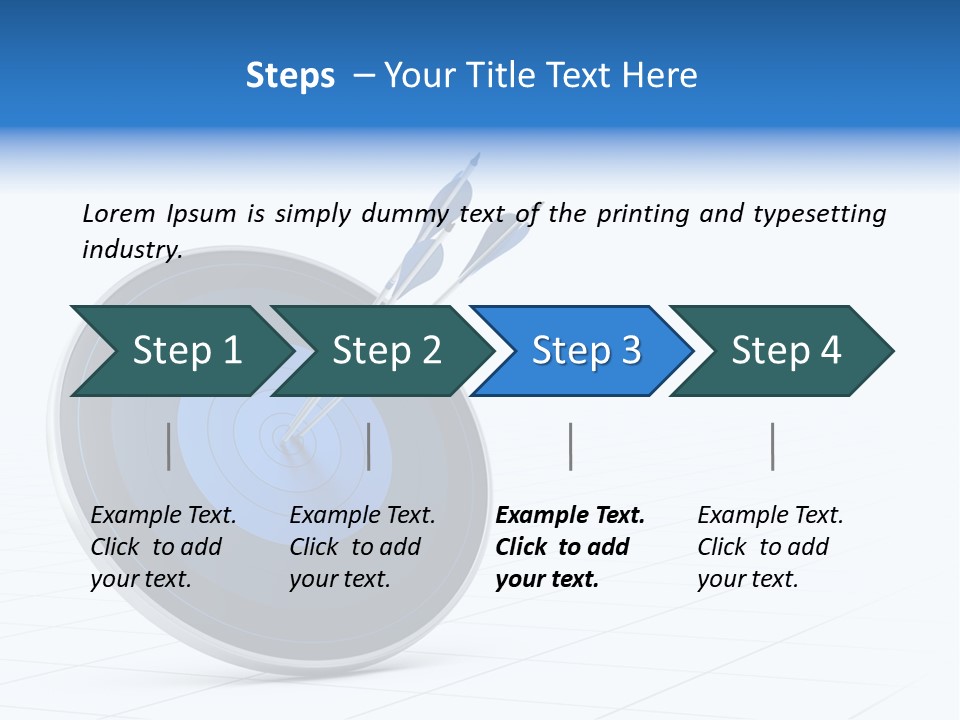 Steps – Your Title Text Here

Lorem Ipsum is simply dummy text of the printing and typesetting industry.

Step 1

Step 2

Step 3

Step 4

Example Text. Click to add your text.

Example Text. Click to add your text.

Example Text. Click to add your text.

Example Text. Click to add your text.